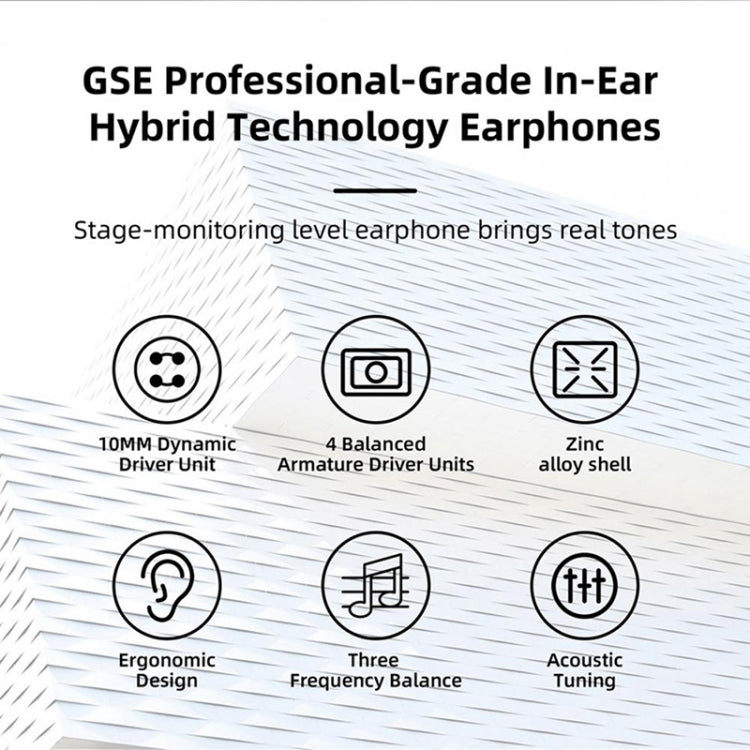 GSE Professional-Grade In-Ear Hybrid Technology Earphones

Stage-monitoring level earphone brings real tones

10MM Dynamic Driver Unit

4 Balanced Armature Driver Units

Zinc alloy shell

Ergonomic Design

Three Frequency Balance

Acoustic Tuning